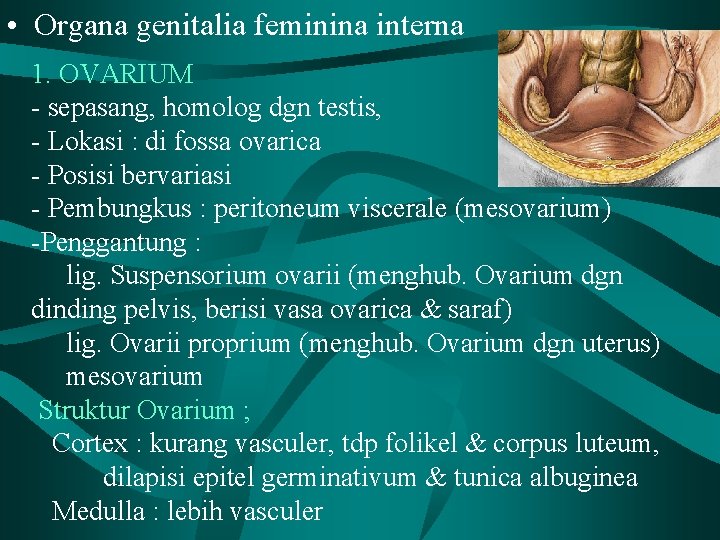 • Organa genitalia feminina interna

1. OVARIUM
- sepasang, homolog dgn testis,
- Lokasi : di fossa ovarica
- Posisi bervariasi
- Pembungkus : peritoneum viscerale (mesovarium)
-Penggantung :
lig. Suspensorium ovarii (menghub. Ovarium dgn dinding pelvis, berisi vasa ovarica & saraf)
lig. Ovarii proprium (menghub. Ovarium dgn uterus)
mesovarium

Struktur Ovarium ;
Cortex : kurang vasculer, tdp folikel & corpus luteum, dilapisi epitel germinativum & tunica albuginea
Medulla : lebih vasculer